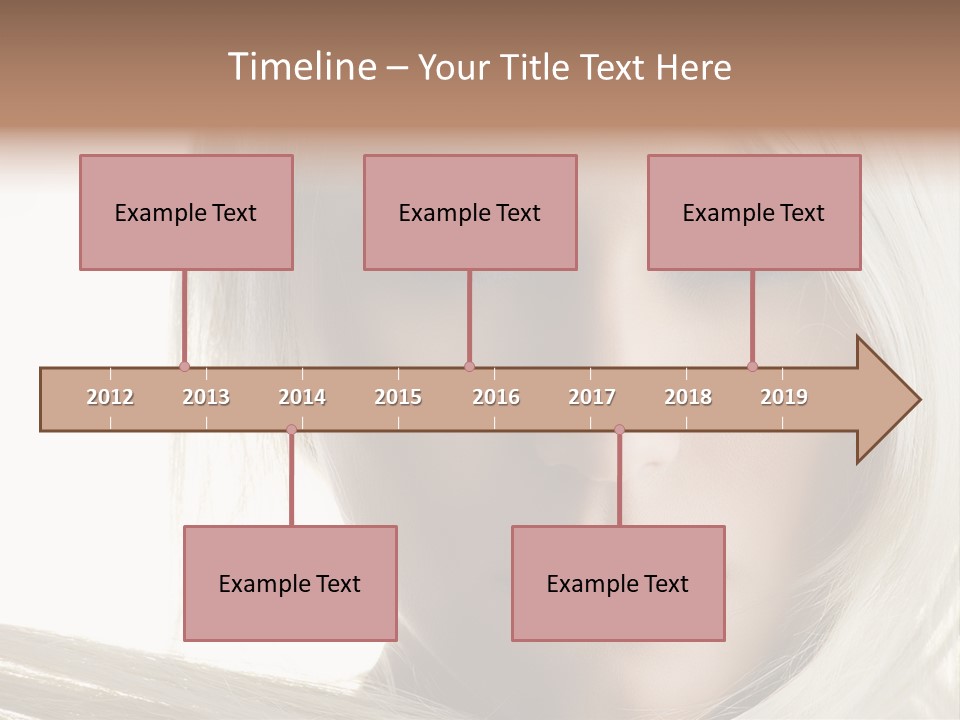 Timeline – Your Title Text Here

Example Text

Example Text

Example Text

2012 2013 2014 2015 2016 2017 2018 2019

Example Text

Example Text